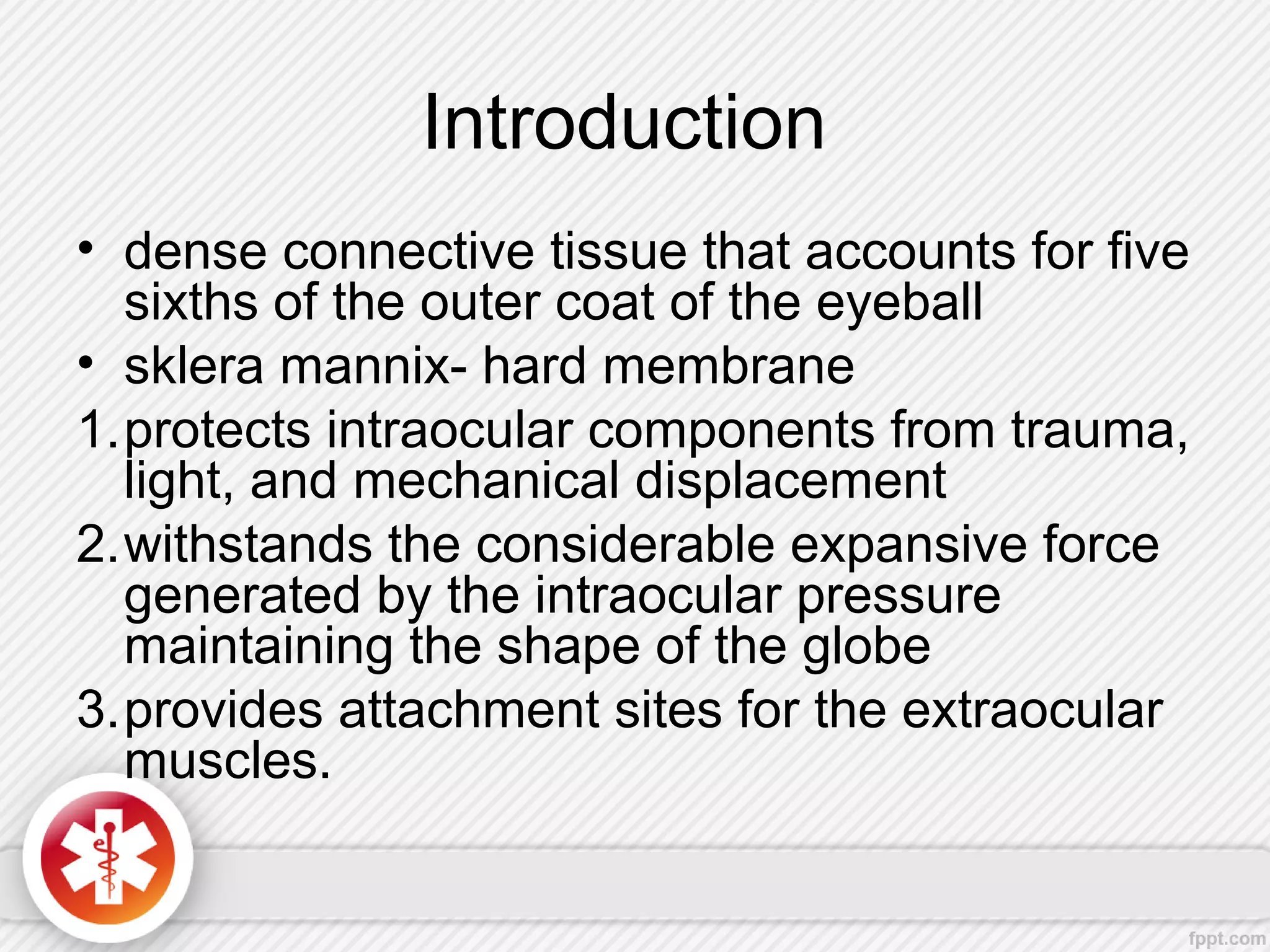 Introduction

• dense connective tissue that accounts for five sixths of the outer coat of the eyeball
• sklera mannix- hard membrane
1. protects intraocular components from trauma, light, and mechanical displacement
2. withstands the considerable expansive force generated by the intraocular pressure maintaining the shape of the globe
3. provides attachment sites for the extraocular muscles.

fppt.com